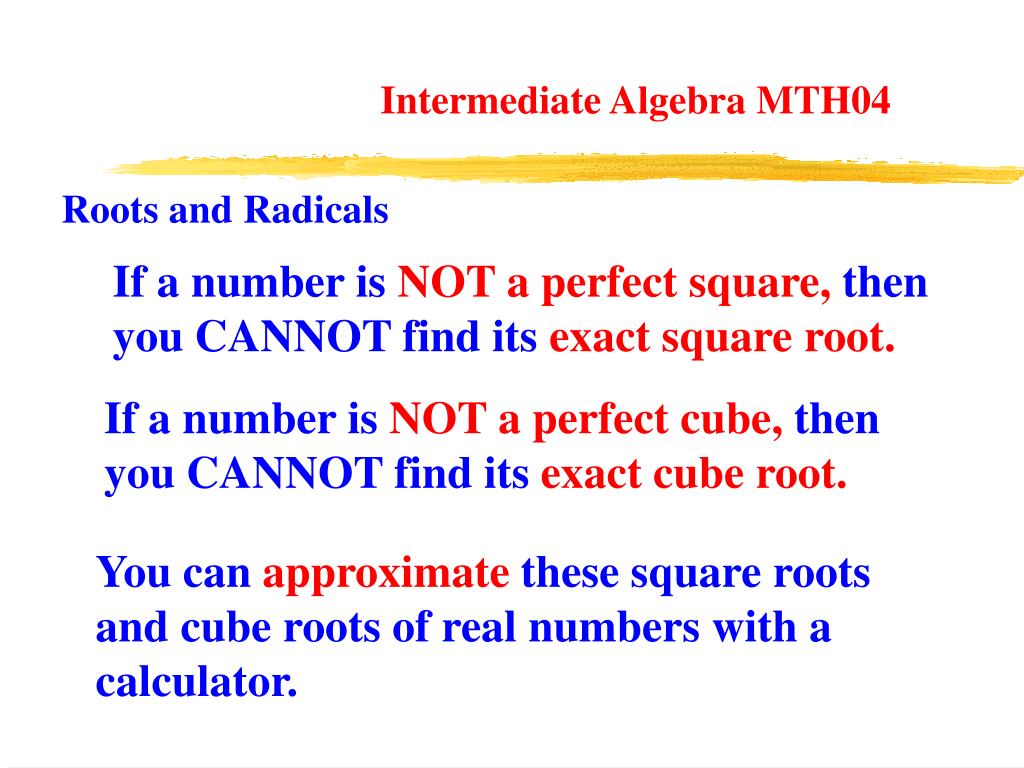 Intermediate Algebra MTH04

Roots and Radicals

If a number is NOT a perfect square, then you CANNOT find its exact square root.

If a number is NOT a perfect cube, then you CANNOT find its exact cube root.

You can approximate these square roots and cube roots of real numbers with a calculator.